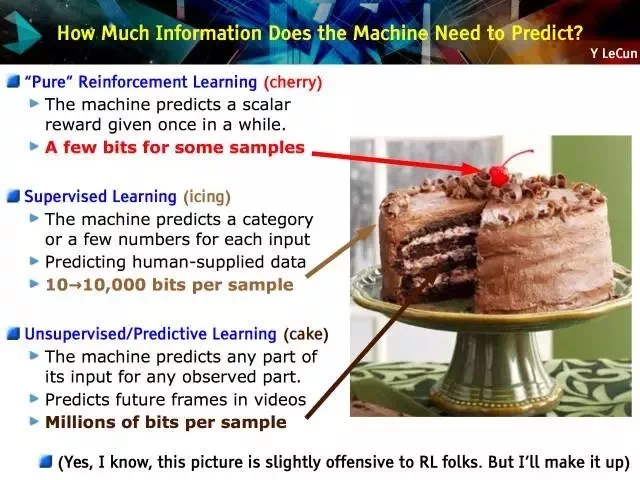 How Much Information Does the Machine Need to Predict?

Y LeCun

"Pure" Reinforcement Learning (cherry)
The machine predicts a scalar reward given once in a while.
A few bits for some samples

Supervised Learning (icing)
The machine predicts a category or a few numbers for each input
Predicting human-supplied data
10→10,000 bits per sample

Unsupervised/Predictive Learning (cake)
The machine predicts any part of its input for any observed part.
Predicts future frames in videos
Millions of bits per sample

(Yes, I know, this picture is slightly offensive to RL folks. But I'll make it up)